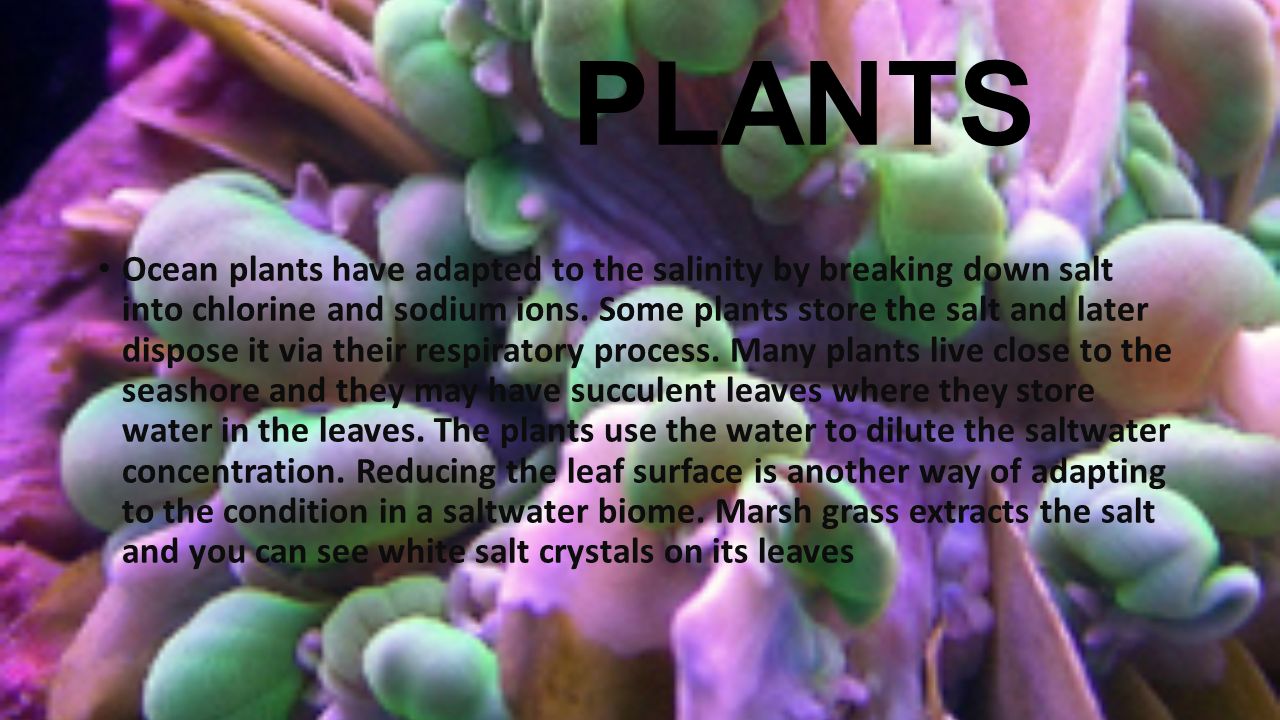 PLANTS

• Ocean plants have adapted to the salinity by breaking down salt into chlorine and sodium ions. Some plants store the salt and later dispose it via their respiratory process. Many plants live close to the seashore and they may have succulent leaves where they store water in the leaves. The plants use the water to dilute the saltwater concentration. Reducing the leaf surface is another way of adapting to the condition in a saltwater biome. Marsh grass extracts the salt and you can see white salt crystals on its leaves